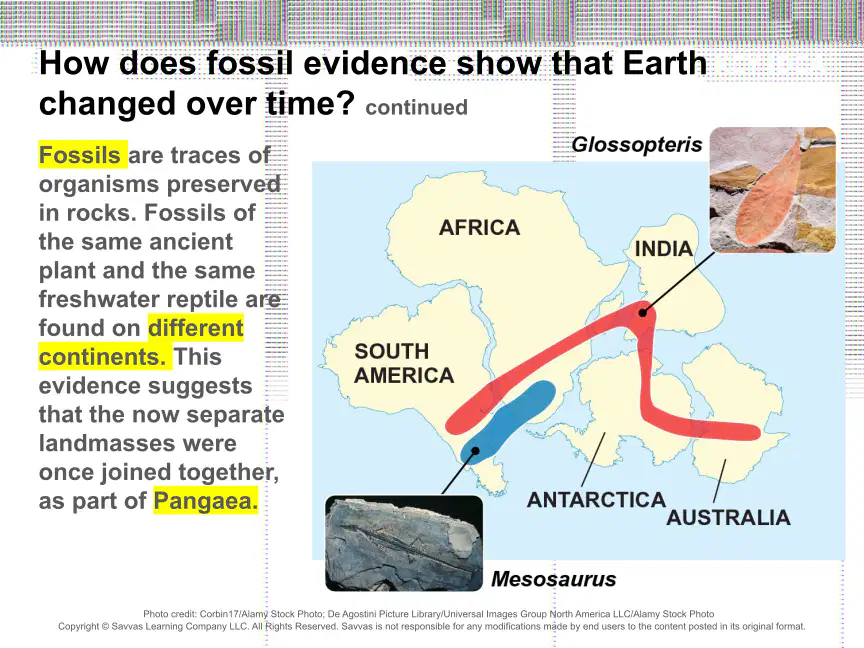 How does fossil evidence show that Earth changed over time? continued

Fossils are traces of organisms preserved in rocks. Fossils of the same ancient plant and the same freshwater reptile are found on different continents. This evidence suggests that the now separate landmasses were once joined together, as part of Pangaea.

Glossopteris

AFRICA

INDIA

SOUTH AMERICA

ANTARCTICA

AUSTRALIA

Mesosaurus

Photo credit: Corbin17/Alamy Stock Photo; De Agostini Picture Library/Universal Images Group North America LLC/Alamy Stock Photo
Copyright © Savvas Learning Company LLC. All Rights Reserved. Savvas is not responsible for any modifications made by end users to the content posted in its original format.